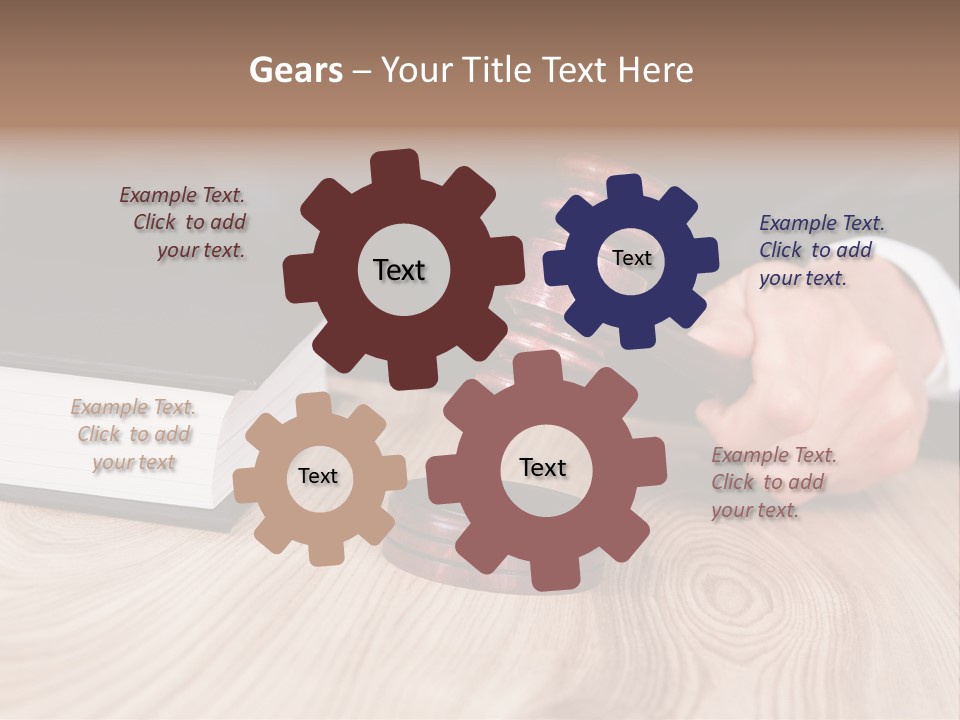 Gears – Your Title Text Here

Example Text. Click to add your text.

Text

Text

Example Text. Click to add your text.

Example Text. Click to add your text

Text

Text

Example Text. Click to add your text.